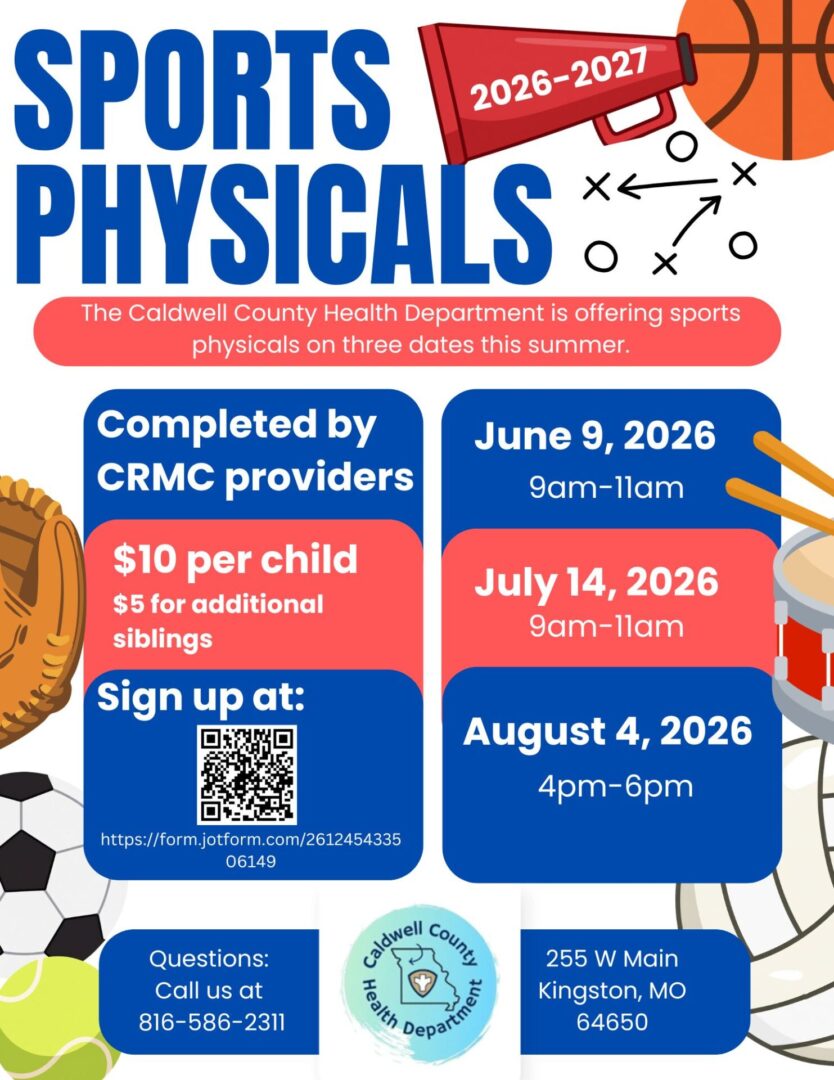 SPORTS PHYSICALS

2026-2027

The Caldwell County Health Department is offering sports physicals on three dates this summer.

Completed by CRMC providers

$10 per child
$5 for additional siblings

Sign up at:

https://form.jotform.com/261245433506149

June 9, 2026
9am-11am

July 14, 2026
9am-11am

August 4, 2026
4pm-6pm

Questions: Call us at 816-586-2311

Caldwell County Health Department

255 W Main Kingston, MO 64650